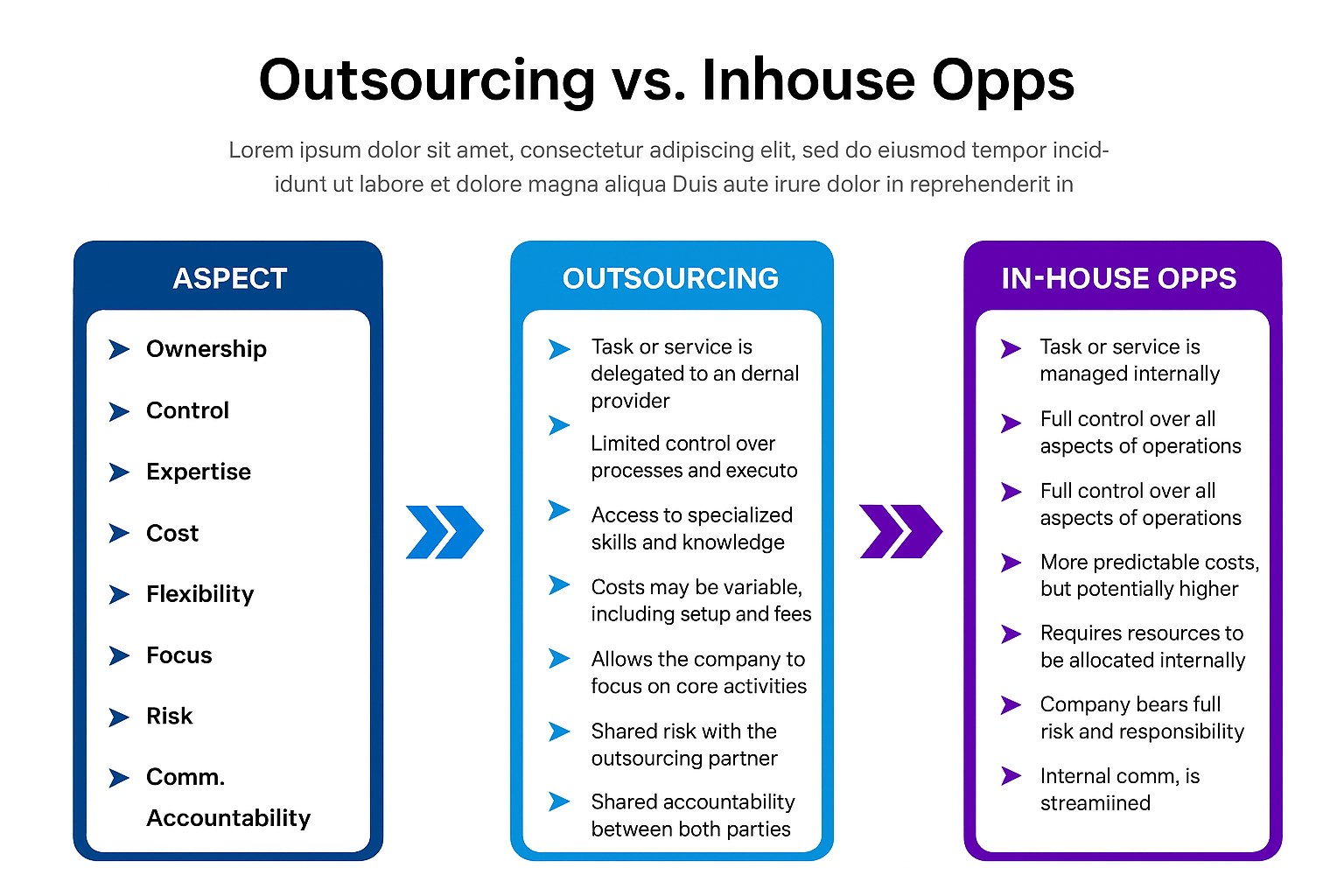 Outsourcing vs. Inhouse Opps

Lorem ipsum dolor sit amet, consectetur adipiscing elit, sed do eiusmod tempor incididunt ut labore et dolore magna aliqua Duis aute irure dolor in reprehenderit in

ASPECT

Ownership

Control

Expertise

Cost

Flexibility

Focus

Risk

Comm.

Accountability

OUTSOURCING

Task or service is delegated to an dernal provider

Limited control over processes and executo

Access to specialized skills and knowledge

Costs may be variable, including setup and fees

Allows the company to focus on core activities

Shared risk with the outsourcing partner

Shared accountability between both parties

IN-HOUSE OPPS

Task or service is managed internally

Full control over all aspects of operations

Full control over all aspects of operations

More predictable costs, but potentially higher

Requires resources to be allocated internally

Company bears full risk and responsibility

Internal comm, is streamiined